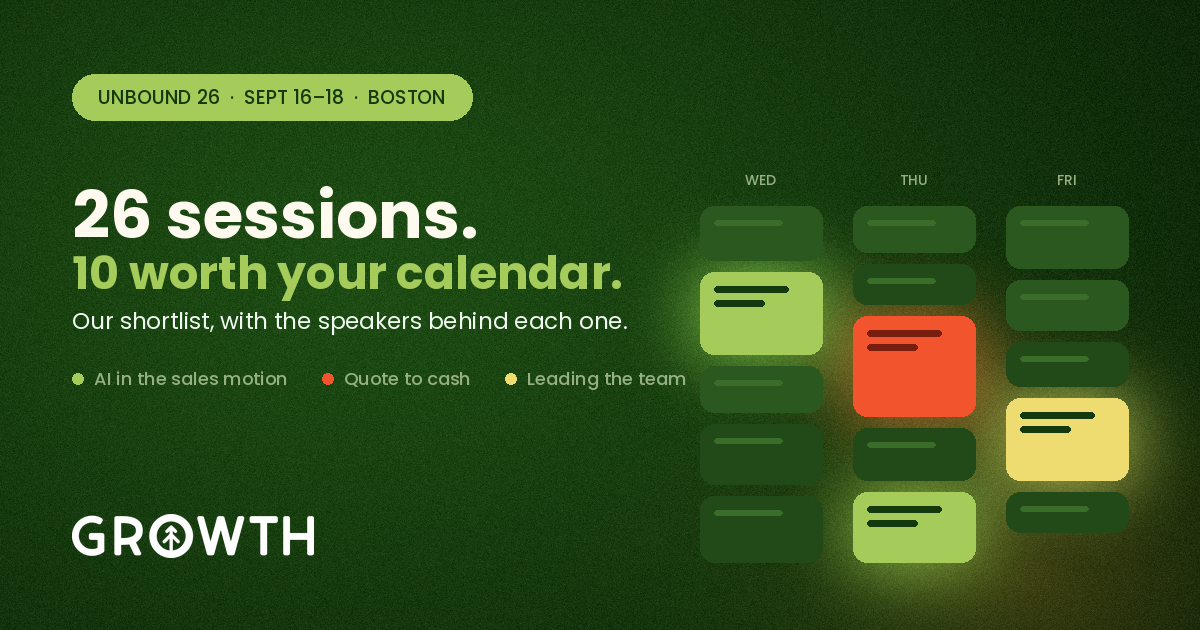 UNBOUND 26 · SEPT 16–18 · BOSTON

26 sessions.
10 worth your calendar.

Our shortlist, with the speakers behind each one.

AI in the sales motion
Quote to cash
Leading the team

GROWTH

WED
THU
FRI